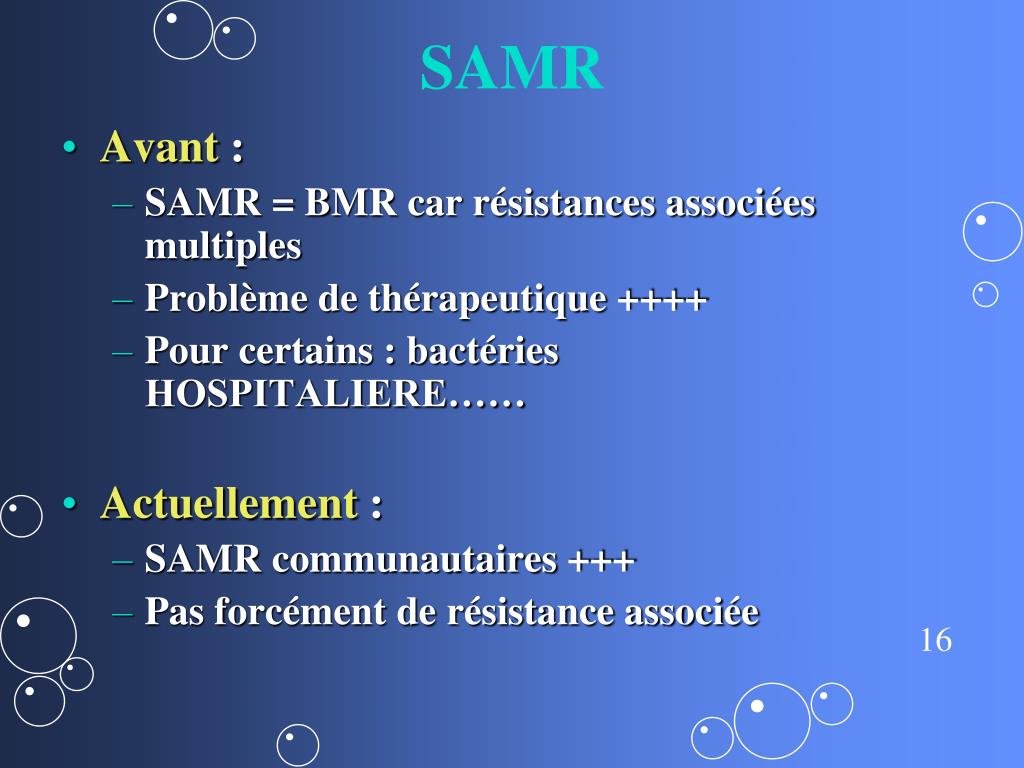 SAMR

• Avant :
– SAMR = BMR car résistances associées multiples
– Problème de thérapeutique ++++
– Pour certains : bactéries HOSPITALIERE……

• Actuellement :
– SAMR communautaires +++
– Pas forcément de résistance associée

16